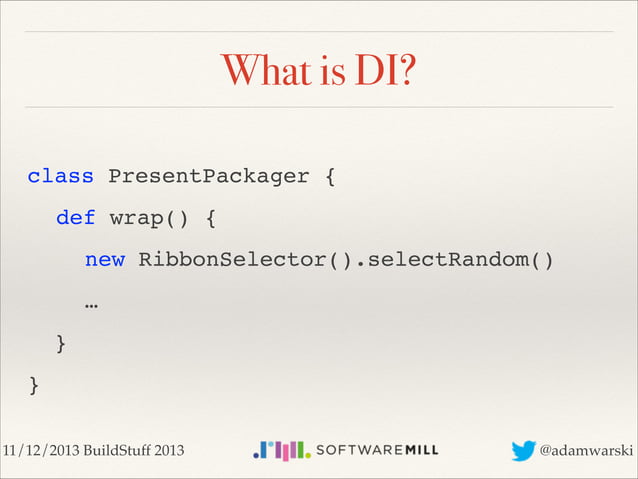 What is DI?

class PresentPackager {
  def wrap() {
    new RibbonSelector().selectRandom()
    …
  }
}

11/12/2013 BuildStuff 2013

SOFTWAREMILL

@adamwarski